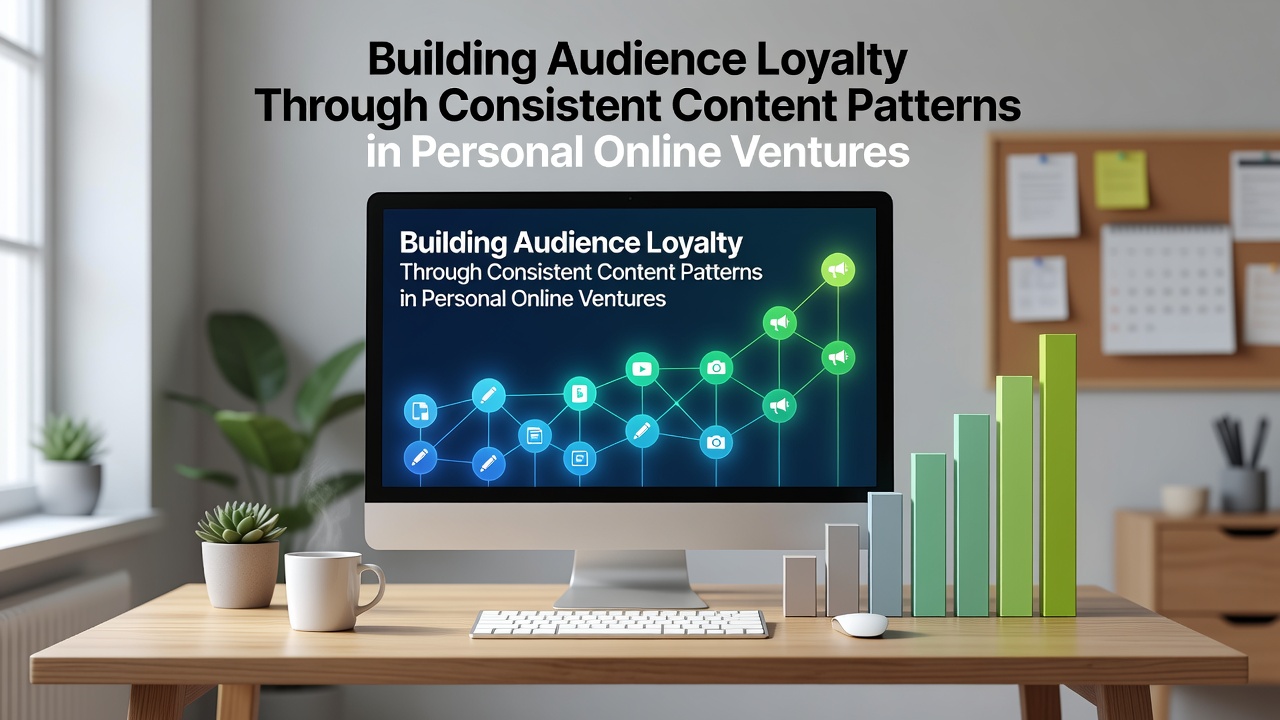 Building Audience Loyalty
Through Consistent Content Patterns
in Personal Online Ventures

Building Audience Loyalty
Through Consistent Content Patterns
in Personal Online Ventures